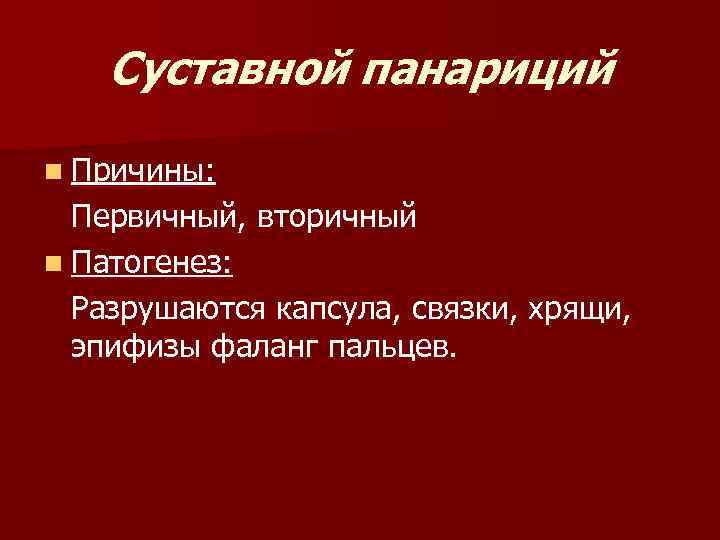 Суставной панариций

Причины:

Первичный, вторичный

Патогенез:

Разрушаются капсула, связки, хрящи, эпифизы фаланг пальцев.